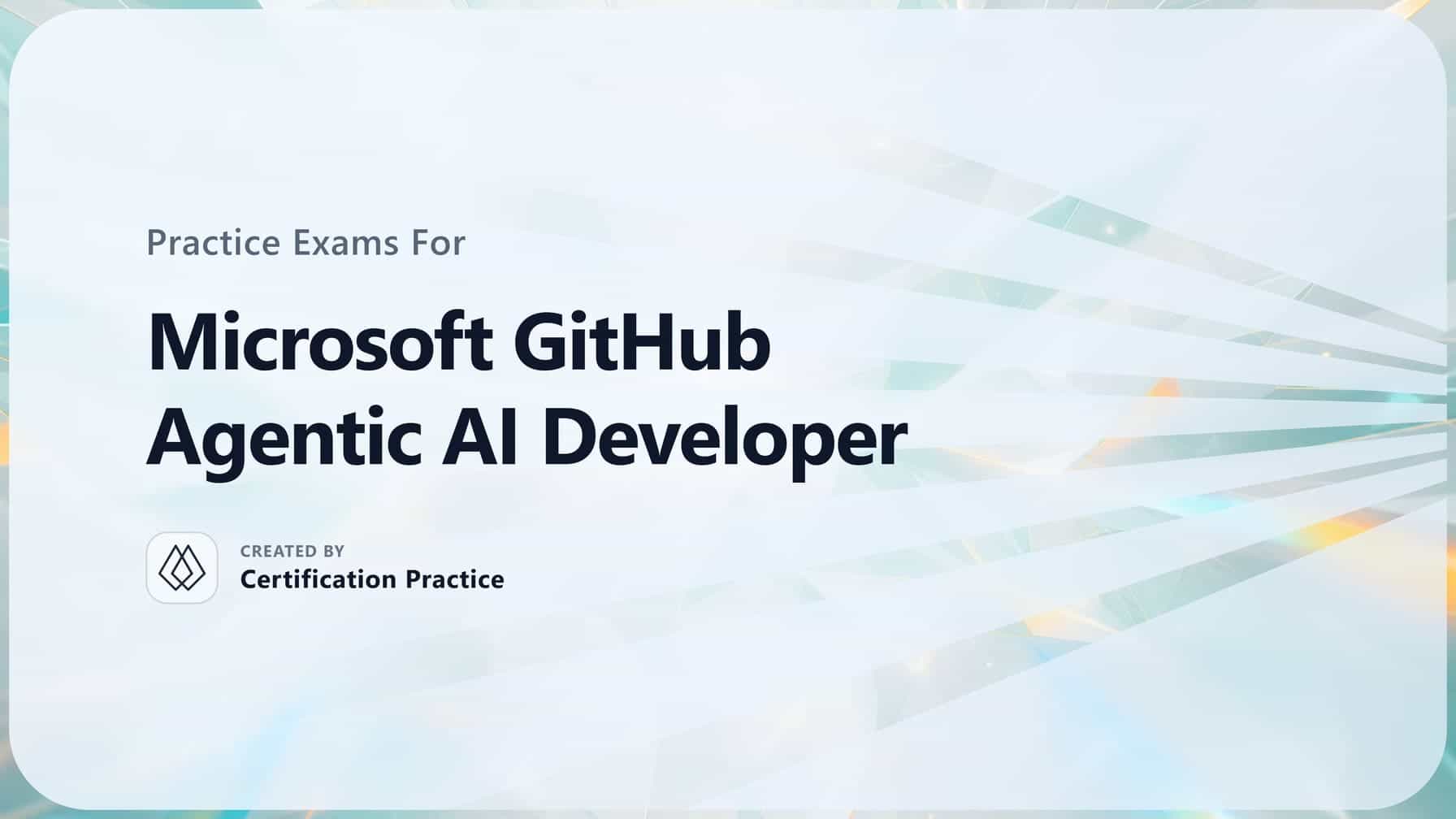 Practice Exams For

Microsoft GitHub Agentic AI Developer

CREATED BY
Certification Practice